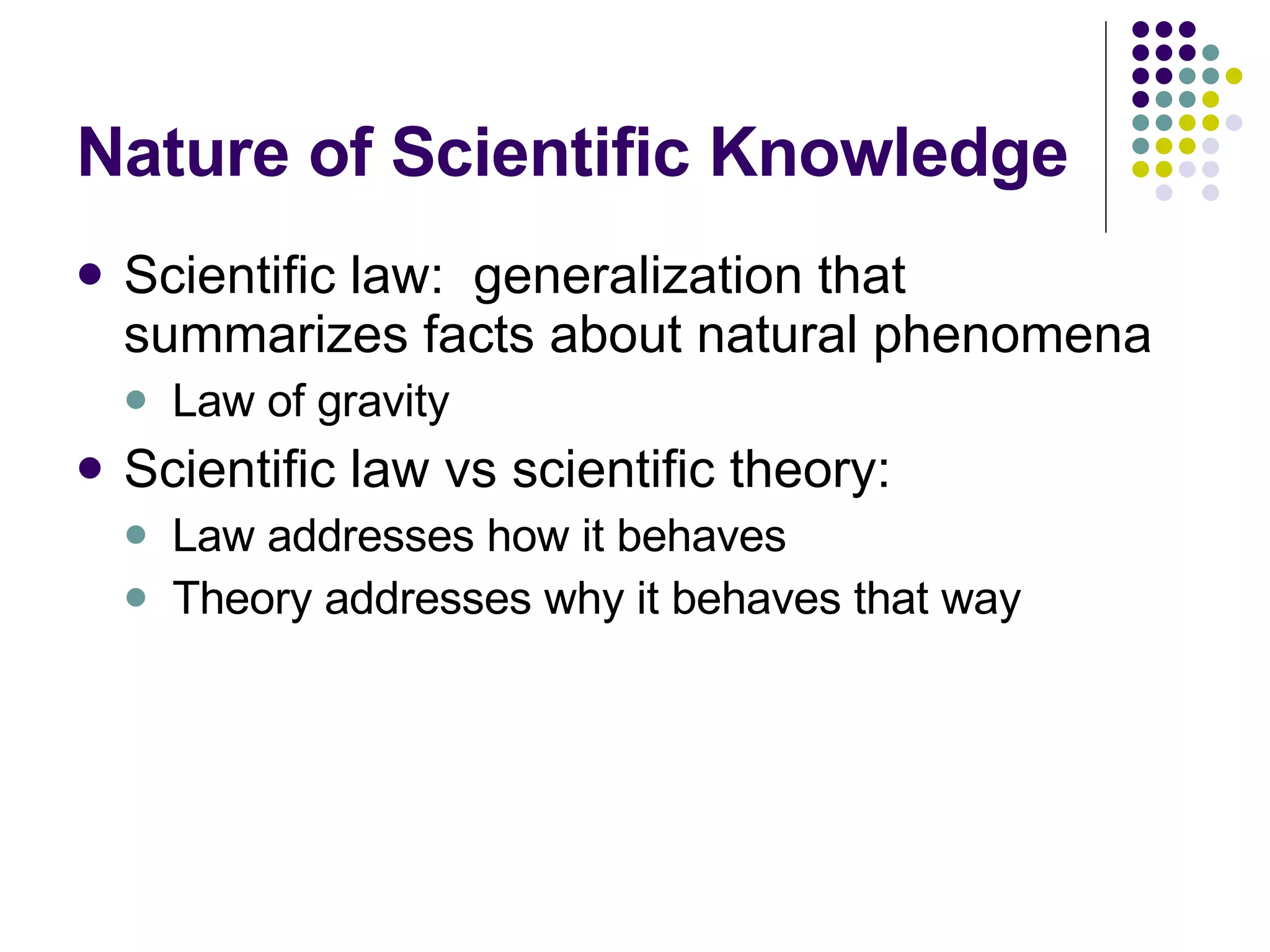 Nature of Scientific Knowledge

- Scientific law: generalization that summarizes facts about natural phenomena
  - Law of gravity
- Scientific law vs scientific theory:
  - Law addresses how it behaves
  - Theory addresses why it behaves that way